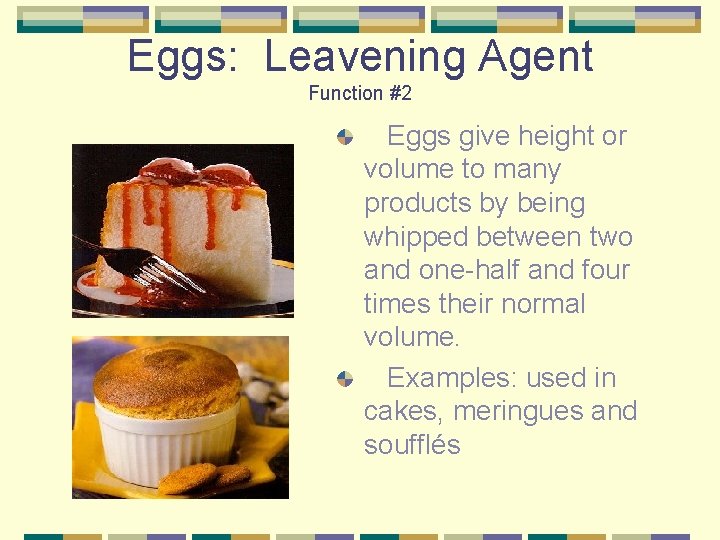 Eggs: Leavening Agent
Function #2

Eggs give height or volume to many products by being whipped between two and one-half and four times their normal volume.

Examples: used in cakes, meringues and soufflés